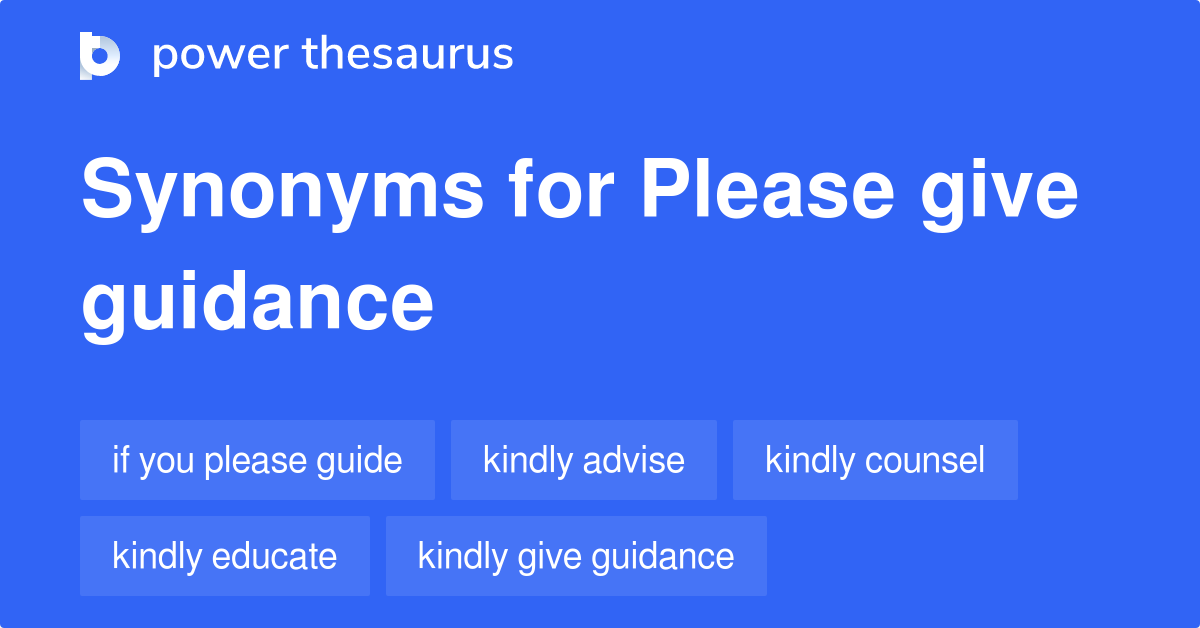 power thesaurus

Synonyms for Please give guidance

if you please guide

kindly advise

kindly counsel

kindly educate

kindly give guidance